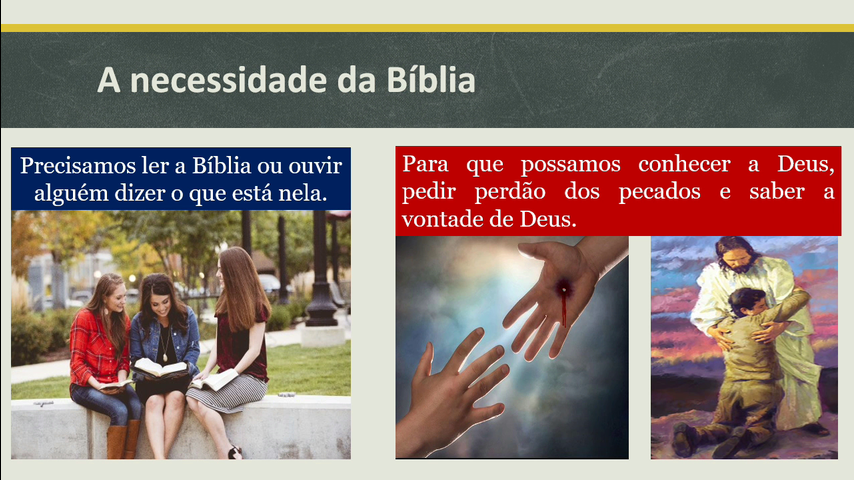 A necessidade da Bíblia

Precisamos ler a Bíblia ou ouvir alguém dizer o que está nela.

Para que possamos conhecer a Deus, pedir perdão dos pecados e saber a vontade de Deus.